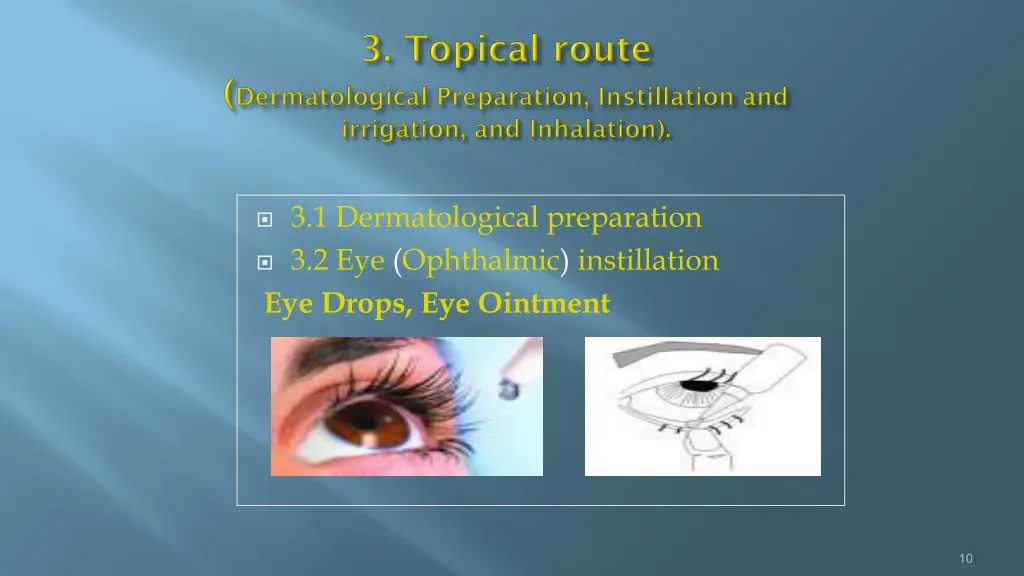 3. Topical route
(Dermatological Preparation, Instillation and irrigation, and Inhalation).

3.1 Dermatological preparation
3.2 Eye (Ophthalmic) instillation
Eye Drops, Eye Ointment

10